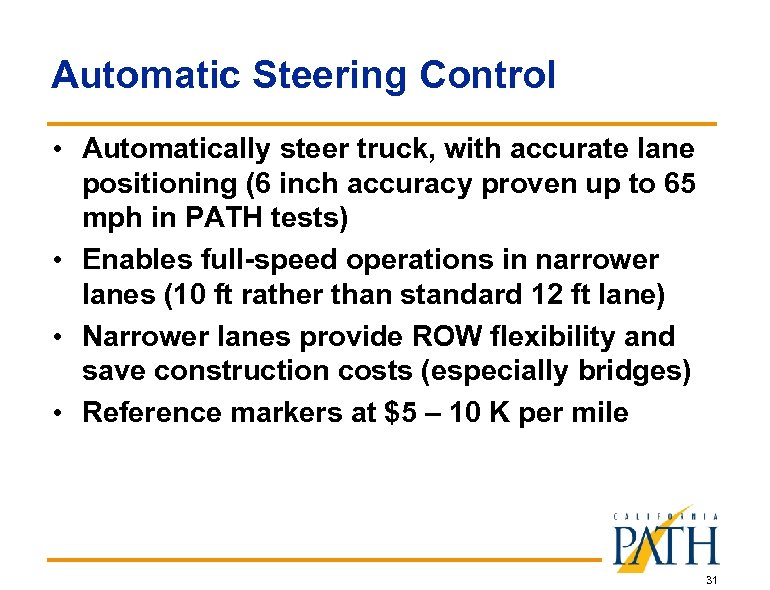 Automatic Steering Control

• Automatically steer truck, with accurate lane positioning (6 inch accuracy proven up to 65 mph in PATH tests)

• Enables full-speed operations in narrower lanes (10 ft rather than standard 12 ft lane)

• Narrower lanes provide ROW flexibility and save construction costs (especially bridges)

• Reference markers at \$5 – 10 K per mile

CALIFORNIA
PATH

31